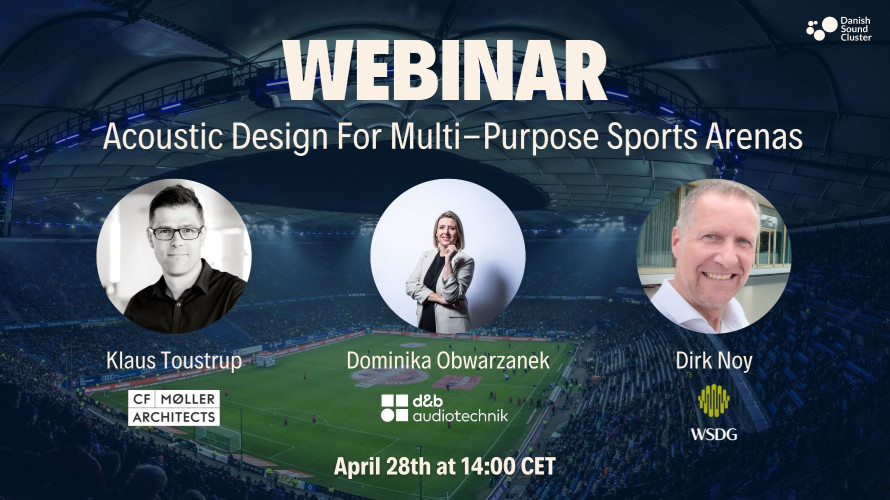 Danish Sound Cluster

WEBINAR

Acoustic Design For Multi–Purpose Sports Arenas

Klaus Toustrup

CF MØLLER ARCHITECTS

Dominika Obwarzanek

d&b audiotechnik

Dirk Noy

WSDG

April 28th at 14:00 CET